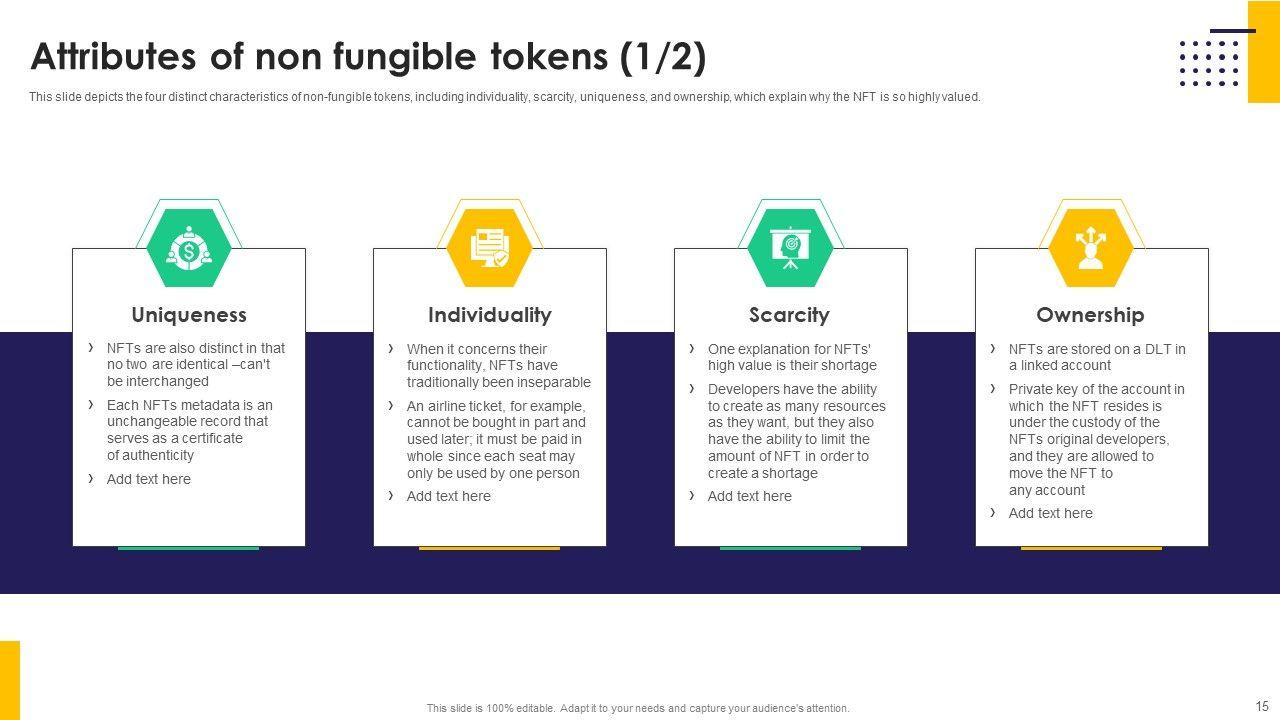 Attributes of non fungible tokens (1/2)

This slide depicts the four distinct characteristics of non-fungible tokens, including individuality, scarcity, uniqueness, and ownership, which explain why the NFT is so highly valued.

Uniqueness

› NFTs are also distinct in that no two are identical –can't be interchanged
› Each NFTs metadata is an unchangeable record that serves as a certificate of authenticity
› Add text here

Individuality

› When it concerns their functionality, NFTs have traditionally been inseparable
› An airline ticket, for example, cannot be bought in part and used later; it must be paid in whole since each seat may only be used by one person
› Add text here

Scarcity

› One explanation for NFTs' high value is their shortage
› Developers have the ability to create as many resources as they want, but they also have the ability to limit the amount of NFT in order to create a shortage
› Add text here

Ownership

› NFTs are stored on a DLT in a linked account
› Private key of the account in which the NFT resides is under the custody of the NFTs original developers, and they are allowed to move the NFT to any account
› Add text here

This slide is 100% editable. Adapt it to your needs and capture your audience's attention.

15